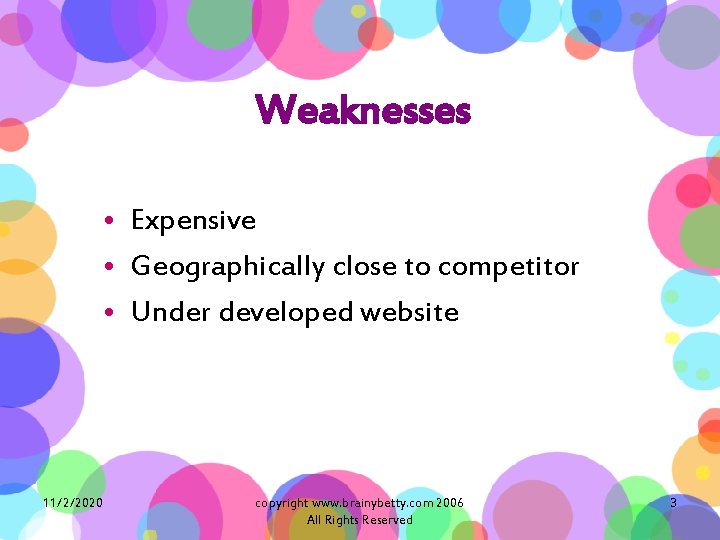 Weaknesses

• Expensive
• Geographically close to competitor
• Under developed website

11/2/2020

copyright www.brainybetty.com 2006
All Rights Reserved

3